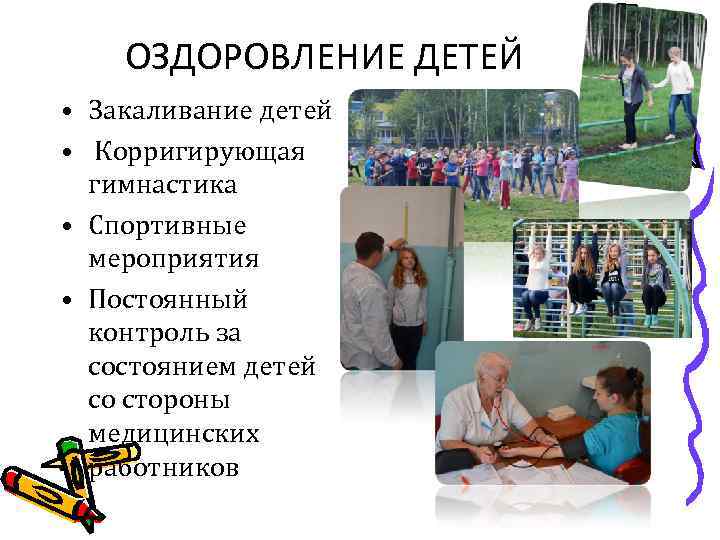 ОЗДОРОВЛЕНИЕ ДЕТЕЙ

• Закаливание детей
• Корригирующая гимнастика
• Спортивные мероприятия
• Постоянный контроль за состоянием детей со стороны медицинских работников